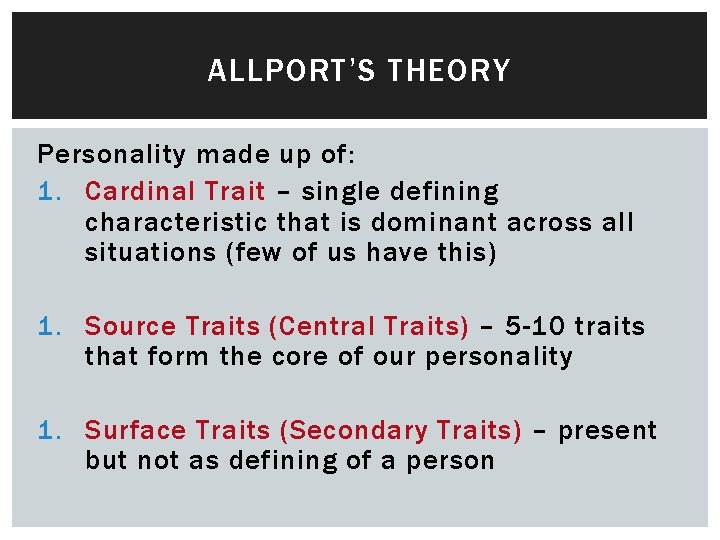 ALLPORT'S THEORY

Personality made up of:

1. Cardinal Trait – single defining characteristic that is dominant across all situations (few of us have this)

1. Source Traits (Central Traits) – 5-10 traits that form the core of our personality

1. Surface Traits (Secondary Traits) – present but not as defining of a person